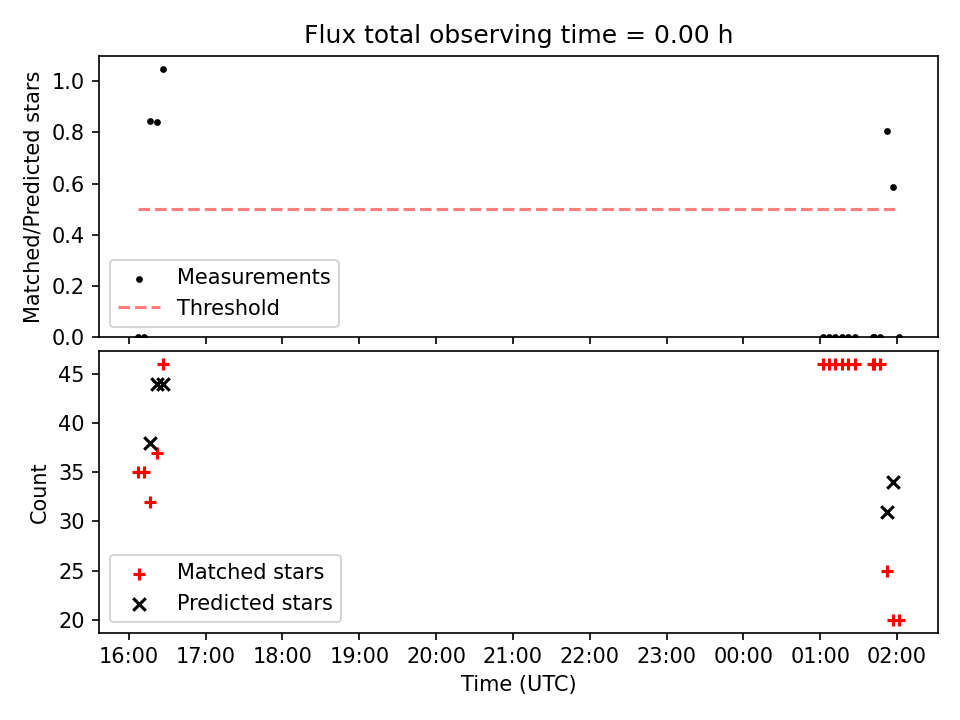 Flux total observing time = 0.00 h

Matched/Predicted stars

1.0
0.8
0.6
0.4
0.2
0.0

Measurements
Threshold

Count

45
40
35
30
25
20

Matched stars
Predicted stars

16:00 17:00 18:00 19:00 20:00 21:00 22:00 23:00 00:00 01:00 02:00

Time (UTC)